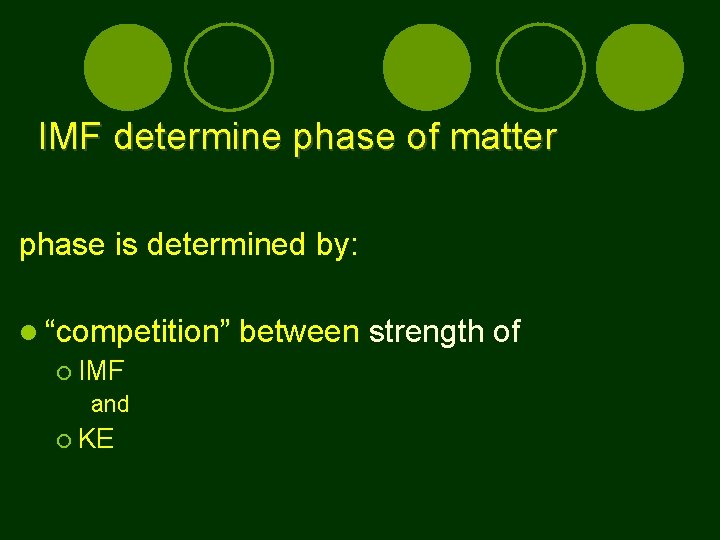 IMF determine phase of matter

phase is determined by:

“competition” between strength of

IMF

and

KE